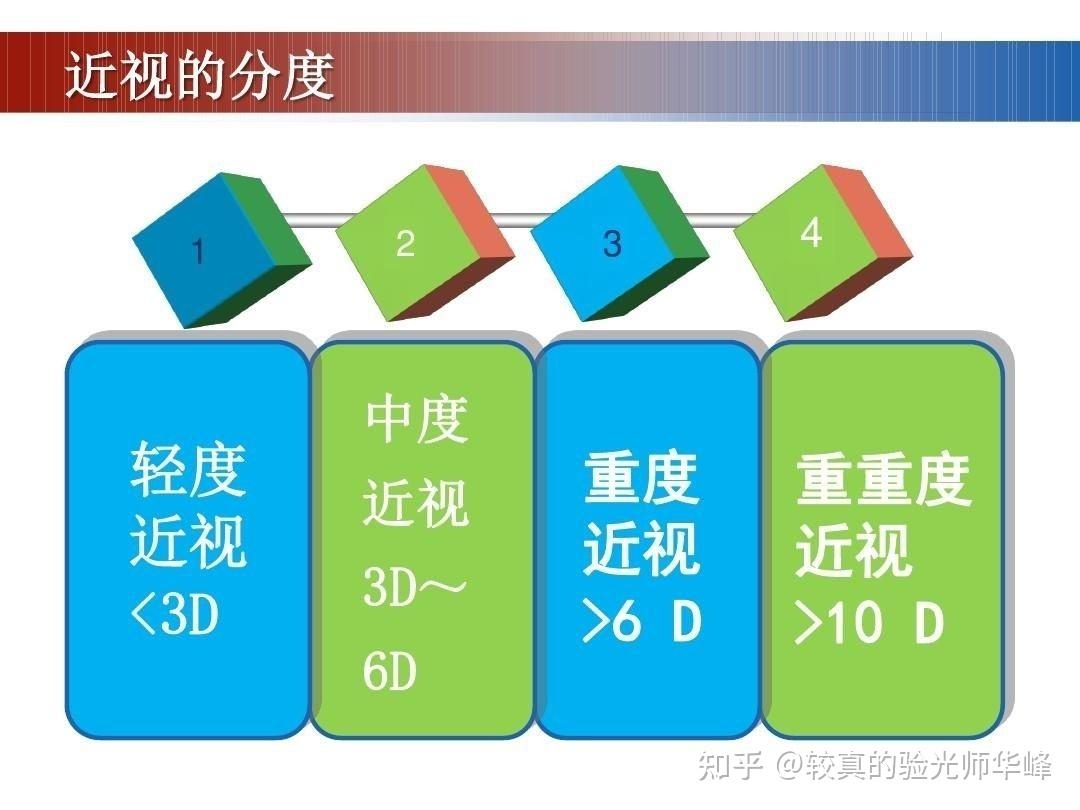 近视的分度

1

2

3

4

轻度近视 <3D

中度近视 3D～6D

重度近视 >6 D

重重度近视 >10 D

知乎 @较真的验光师华峰